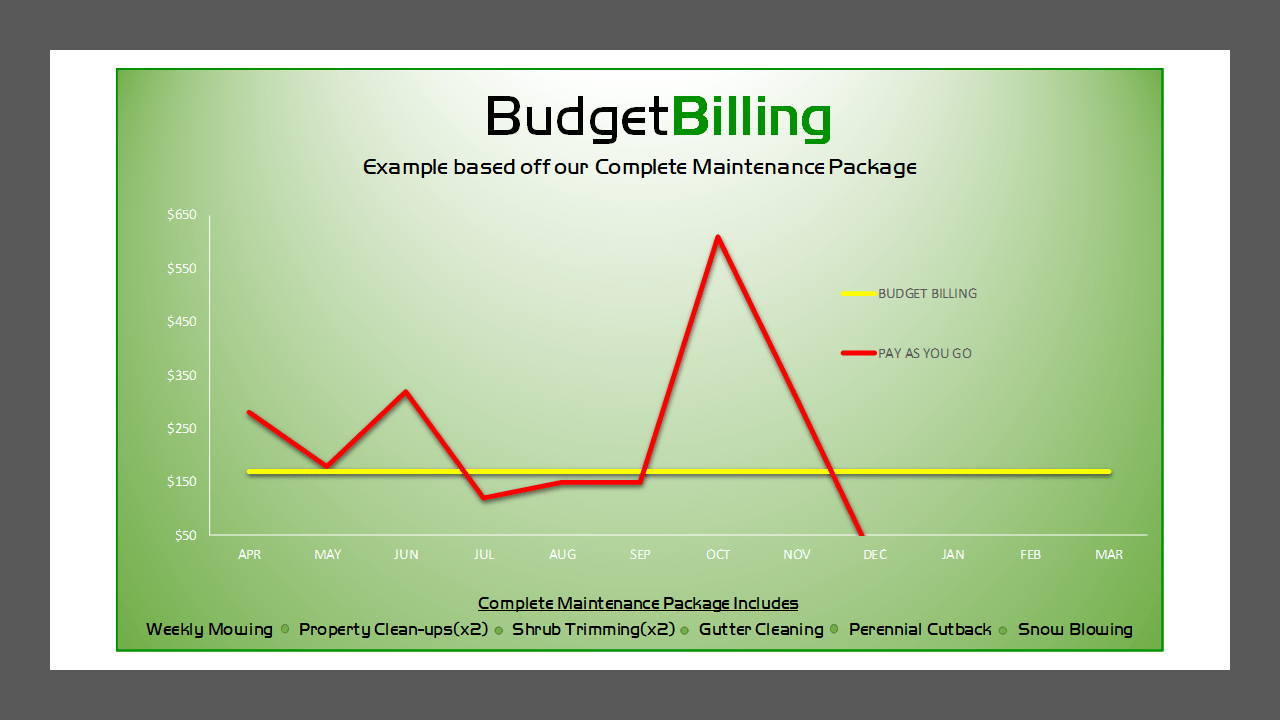 BudgetBilling

Example based off our Complete Maintenance Package

$650
$550
$450
$350
$250
$150
$50

BUDGET BILLING
PAY AS YOU GO

APR MAY JUN JUL AUG SEP OCT NOV DEC JAN FEB MAR

Complete Maintenance Package Includes

Weekly Mowing • Property Clean-ups(x2) • Shrub Trimming(x2) • Gutter Cleaning • Perennial Cutback • Snow Blowing